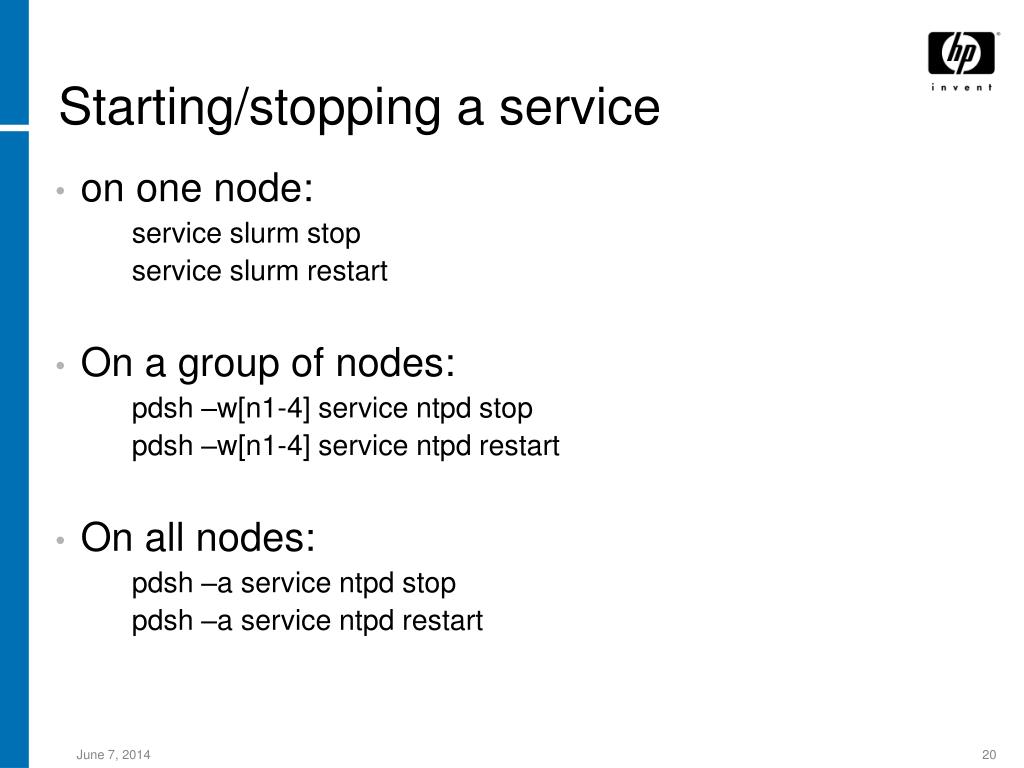 hp
invent

Starting/stopping a service

• on one node:
service slurm stop
service slurm restart

• On a group of nodes:
pdsh –w[n1-4] service ntpd stop
pdsh –w[n1-4] service ntpd restart

• On all nodes:
pdsh –a service ntpd stop
pdsh –a service ntpd restart

June 7, 2014

20